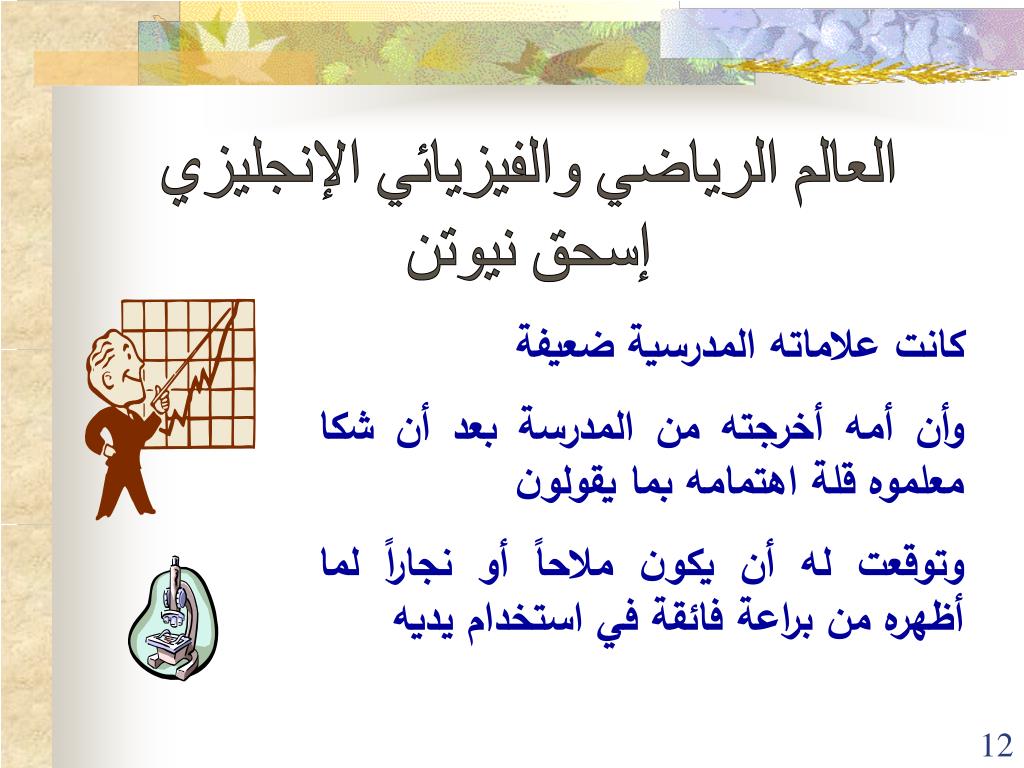 العالم الرياضي والفيزيائي الإنجليزي إسحق نيوتن

كانت علاماته المدرسية ضعيفة

وأن أمه أخرجته من المدرسة بعد أن شكا معلموه قلة اهتمامه بما يقولون

وتوقعت له أن يكون ملاحاً أو نجاراً لما أظهره من براعة فائقة في استخدام يديه

12